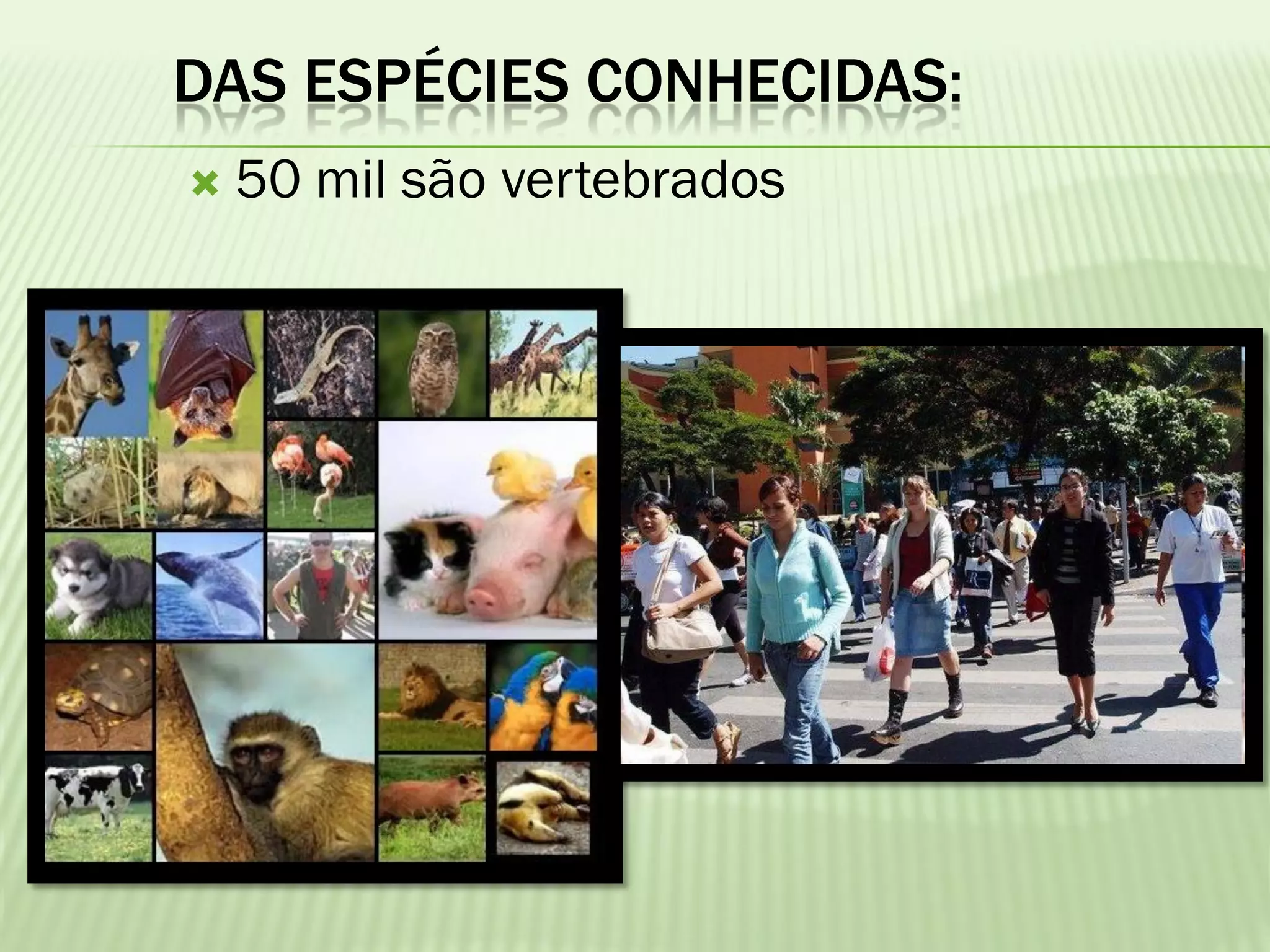 DAS ESPÉCIES CONHECIDAS:

50 mil são vertebrados